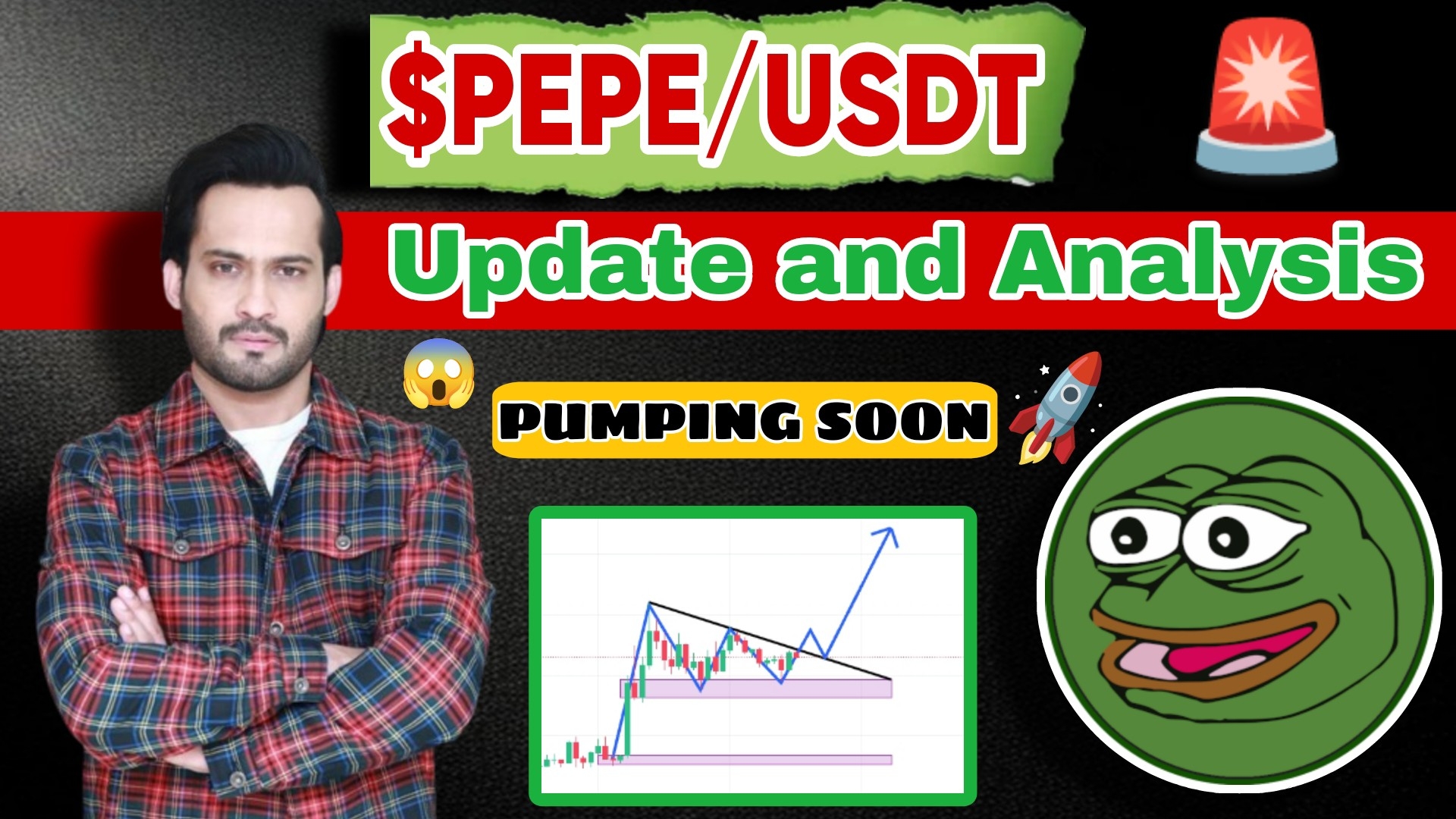 $PEPE/USDT

Update and Analysis

PUMPING SOON